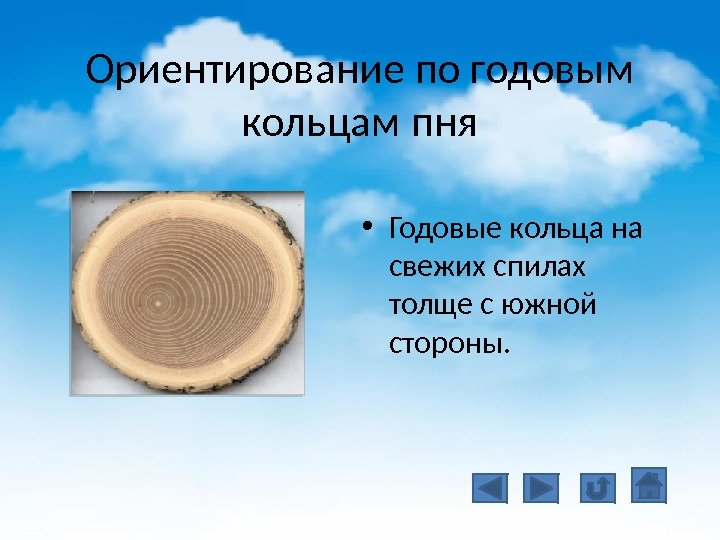 Ориентирование по годовым кольцам пня

• Годовые кольца на свежих спилах толще с южной стороны.